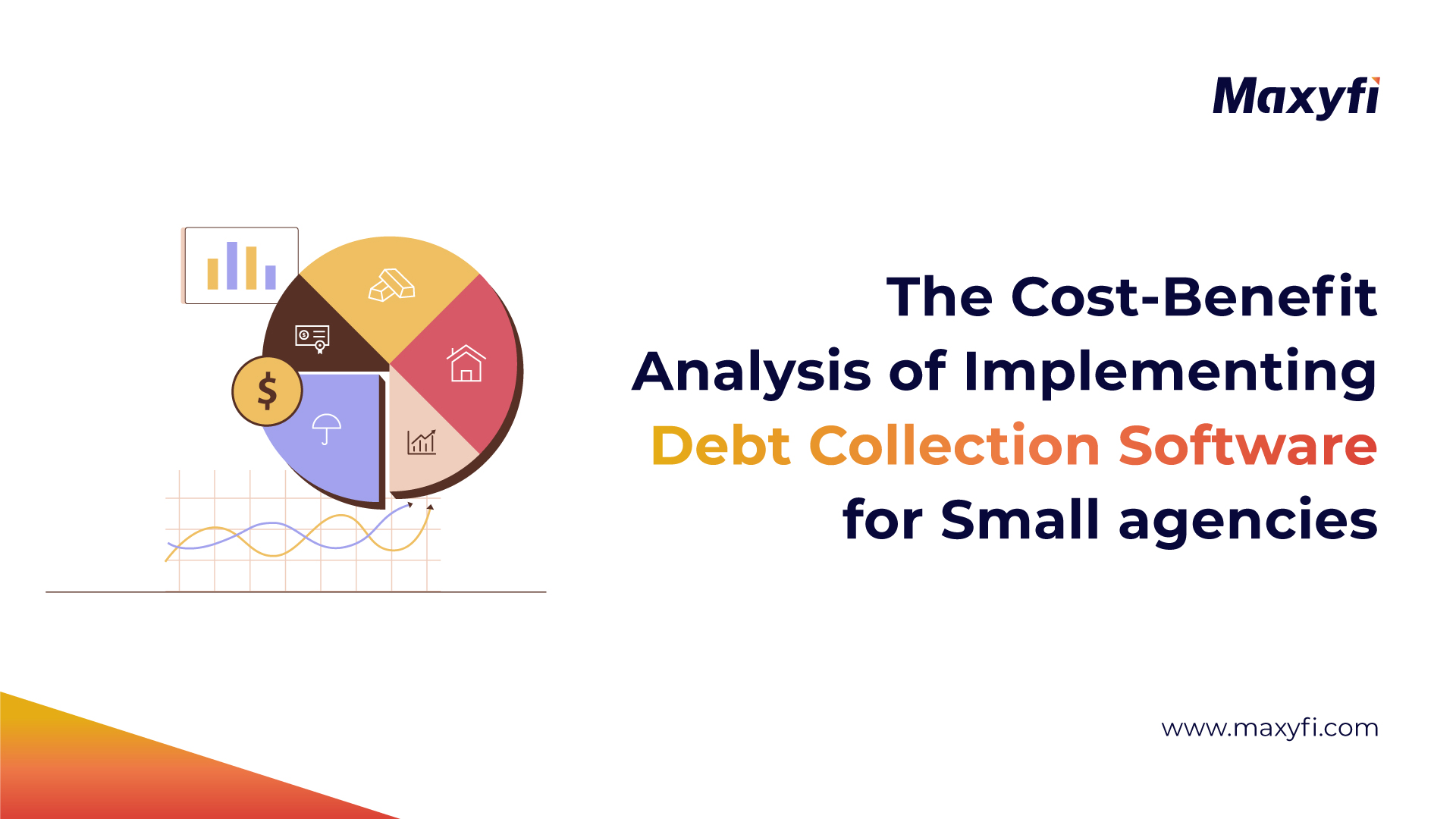 Maxyfi

$

The Cost-Benefit Analysis of Implementing Debt Collection Software for Small agencies

www.maxyfi.com